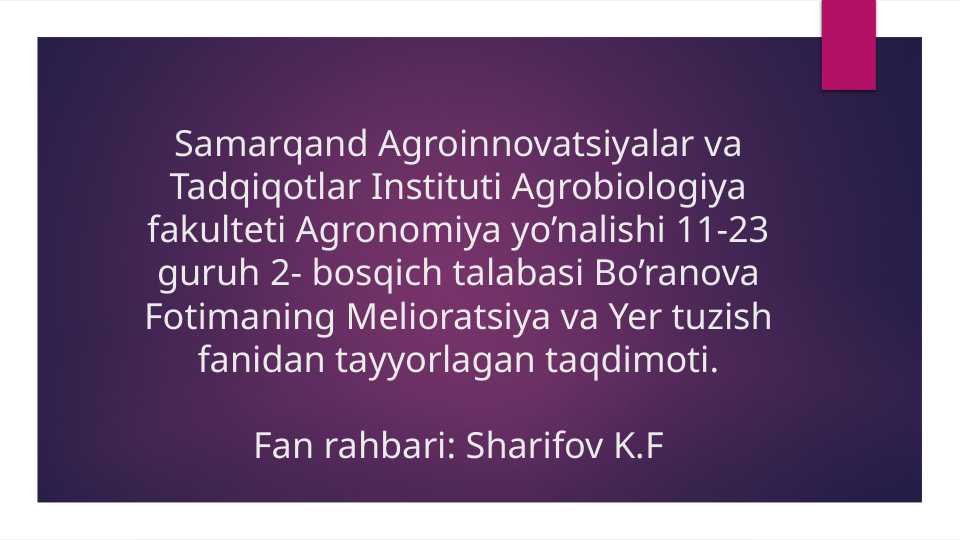 Samarqand Agroinnovatsiyalar va Tadqiqotlar Instituti Agrobiologiya fakulteti Agronomiya yo’nalishi 11-23 guruh 2- bosqich talabasi Bo’ranova Fotimaning Melioratsiya va Yer tuzish fanidan tayyorlagan taqdimoti.

Fan rahbari: Sharifov K.F